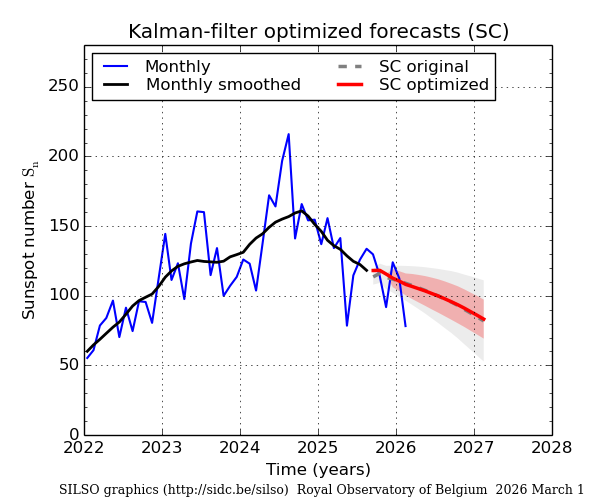 Kalman-filter optimized forecasts (SC)

Monthly
Monthly smoothed
SC original
SC optimized

Sunspot number $S_n$

250
200
150
100
50
0

2022
2023
2024
2025
2026
2027
2028

Time (years)

SILSO graphics (http://sidc.be/silso) Royal Observatory of Belgium 2026 March 1